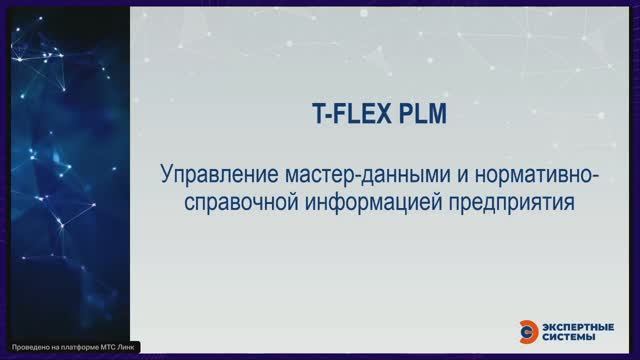 T-FLEX PLM

Управление мастер-данными и нормативно-справочной информацией предприятия

ЭКСПЕРТНЫЕ СИСТЕМЫ

Проведено на платформе МТС Линк